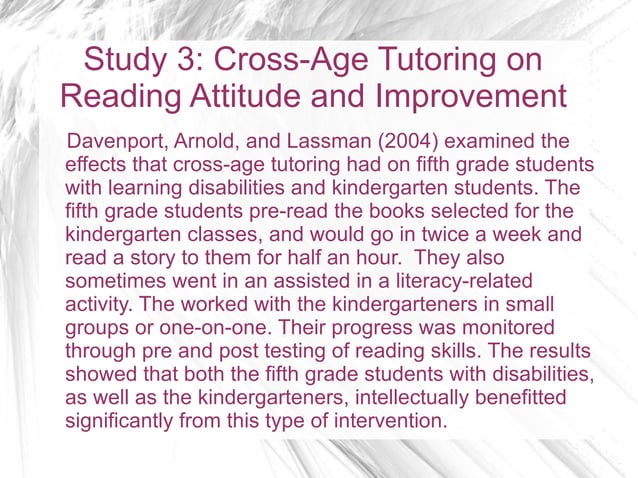 Study 3: Cross-Age Tutoring on Reading Attitude and Improvement

Davenport, Arnold, and Lassman (2004) examined the effects that cross-age tutoring had on fifth grade students with learning disabilities and kindergarten students. The fifth grade students pre-read the books selected for the kindergarten classes, and would go in twice a week and read a story to them for half an hour. They also sometimes went in an assisted in a literacy-related activity. The worked with the kindergarteners in small groups or one-on-one. Their progress was monitored through pre and post testing of reading skills. The results showed that both the fifth grade students with disabilities, as well as the kindergarteners, intellectually benefitted significantly from this type of intervention.